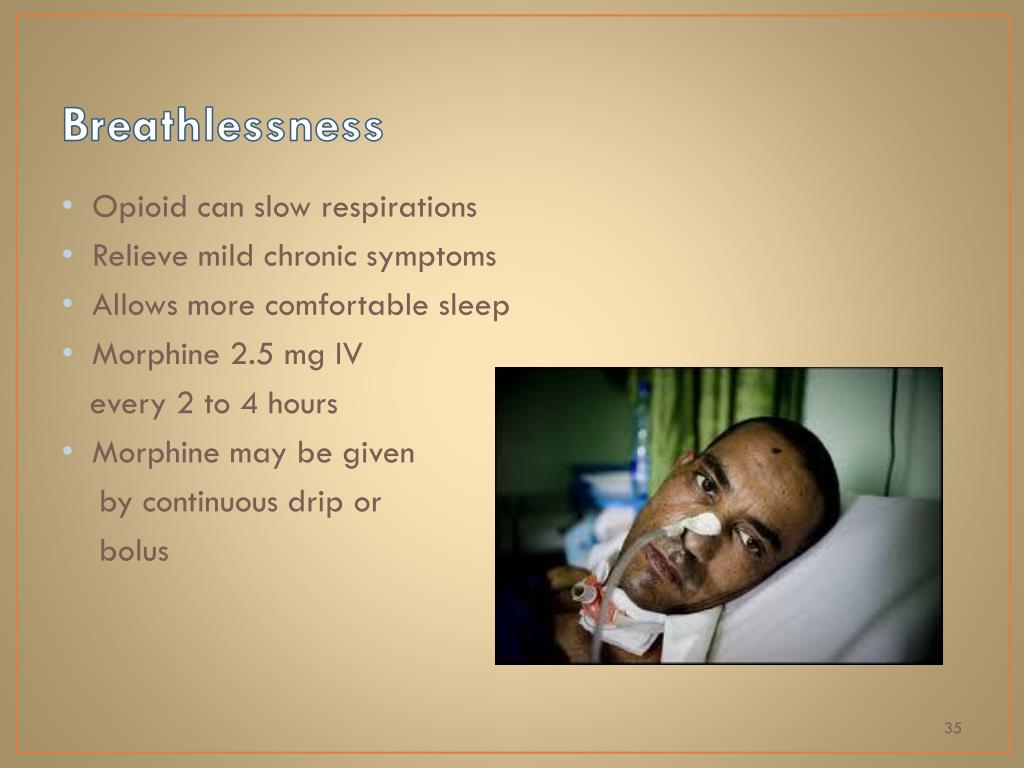 Breathlessness

• Opioid can slow respirations
• Relieve mild chronic symptoms
• Allows more comfortable sleep
• Morphine 2.5 mg IV every 2 to 4 hours
• Morphine may be given by continuous drip or bolus

35